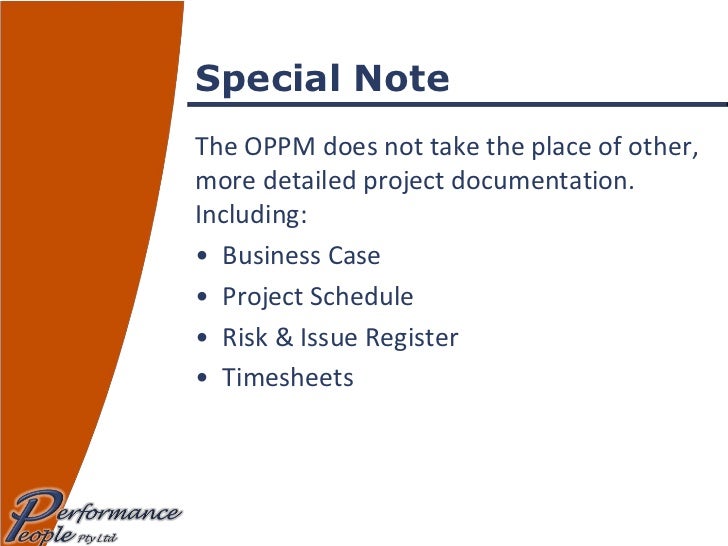 Special Note

The OPPM does not take the place of other, more detailed project documentation. Including:

• Business Case
• Project Schedule
• Risk & Issue Register
• Timesheets

Performance People Pty Ltd